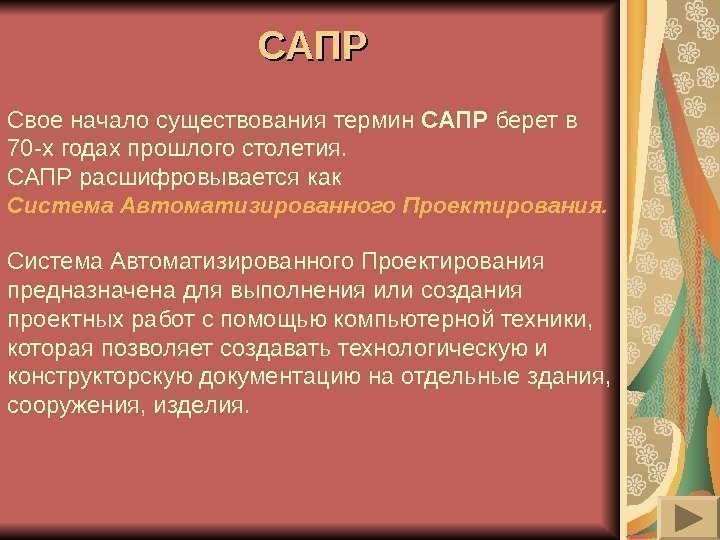 САПР

Свое начало существования термин САПР берет в 70-х годах прошлого столетия.
САПР расшифровывается как
Система Автоматизированного Проектирования.

Система Автоматизированного Проектирования предназначена для выполнения или создания проектных работ с помощью компьютерной техники, которая позволяет создавать технологическую и конструкторскую документацию на отдельные здания, сооружения, изделия.